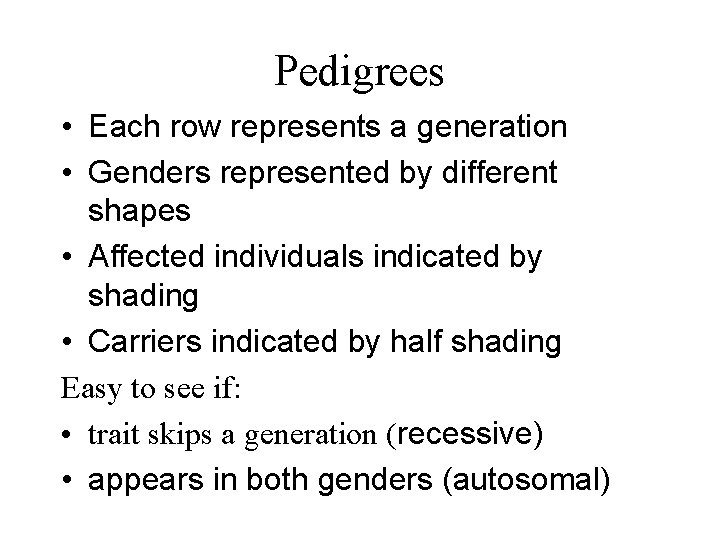 Pedigrees

• Each row represents a generation
• Genders represented by different shapes
• Affected individuals indicated by shading
• Carriers indicated by half shading

Easy to see if:

• trait skips a generation (recessive)
• appears in both genders (autosomal)